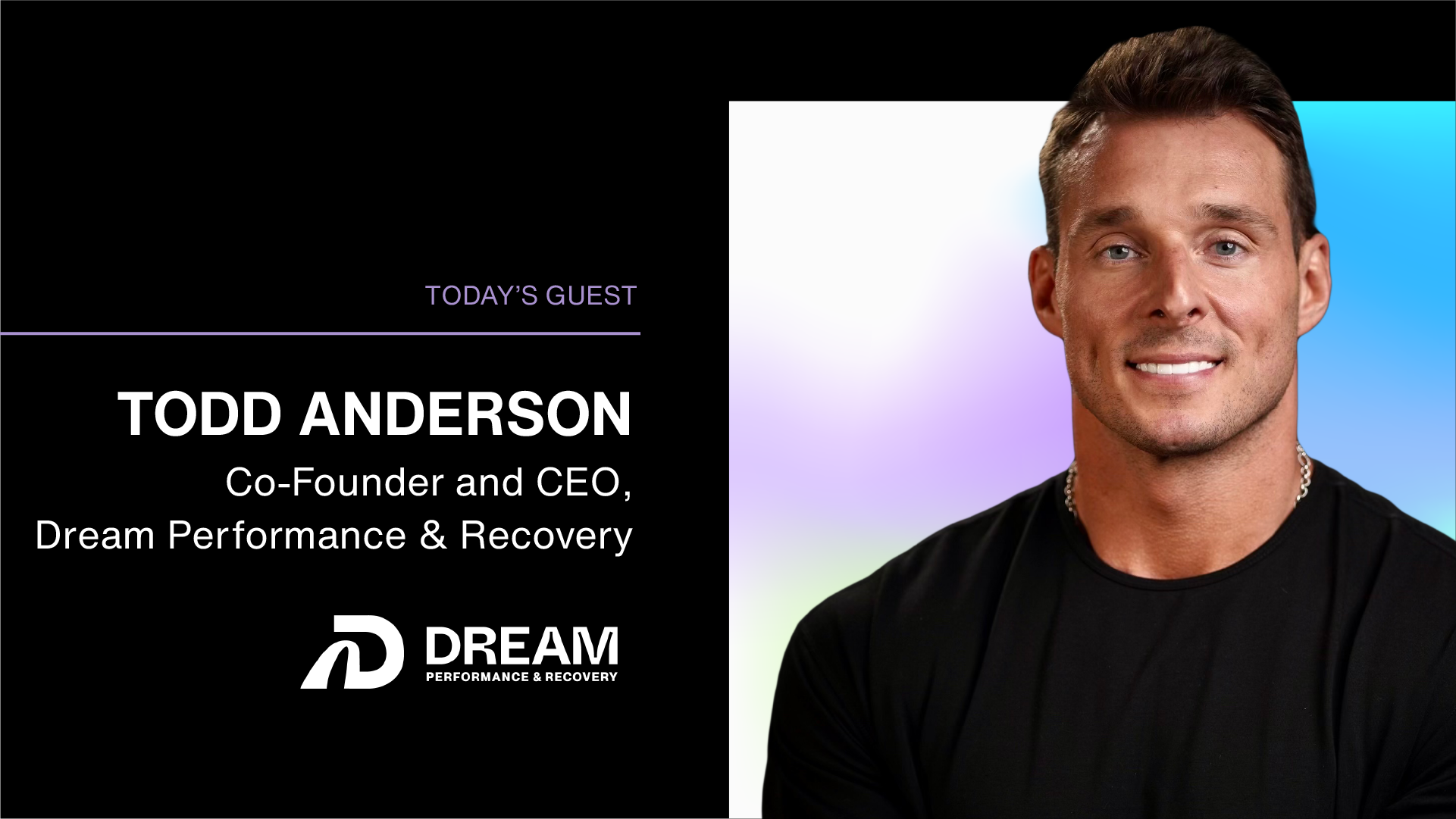 TODAY'S GUEST

TODD ANDERSON

Co-Founder and CEO, Dream Performance & Recovery

DREAM
PERFORMANCE & RECOVERY